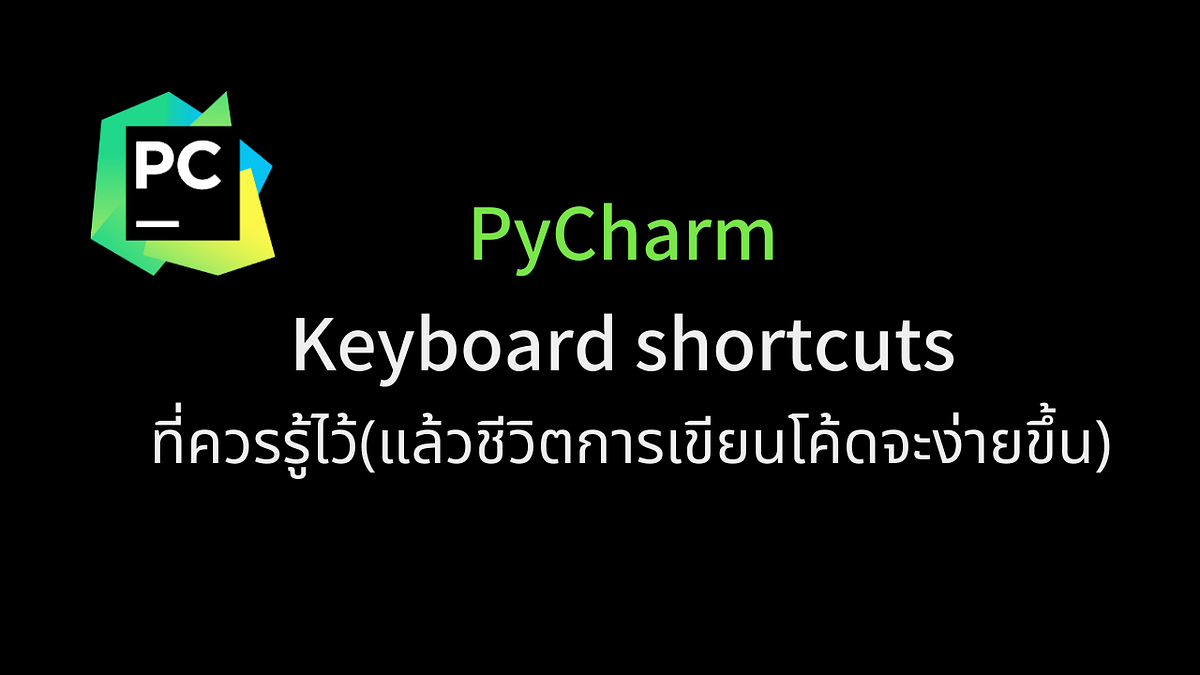 PC

PyCharm

Keyboard shortcuts

ที่ควรรู้ไว้(แล้วชีวิตการเขียนโค้ดจะง่ายขึ้น)